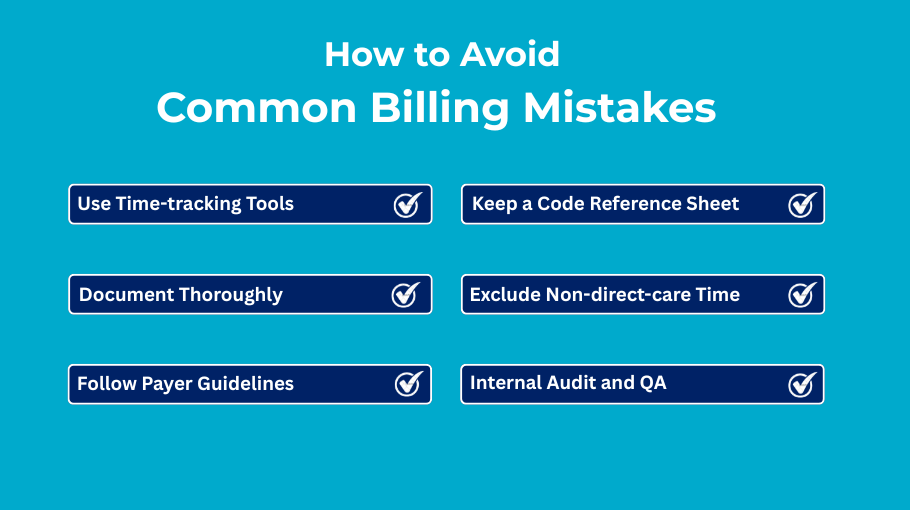 How to Avoid
Common Billing Mistakes

Use Time-tracking Tools

Document Thoroughly

Follow Payer Guidelines

Keep a Code Reference Sheet

Exclude Non-direct-care Time

Internal Audit and QA